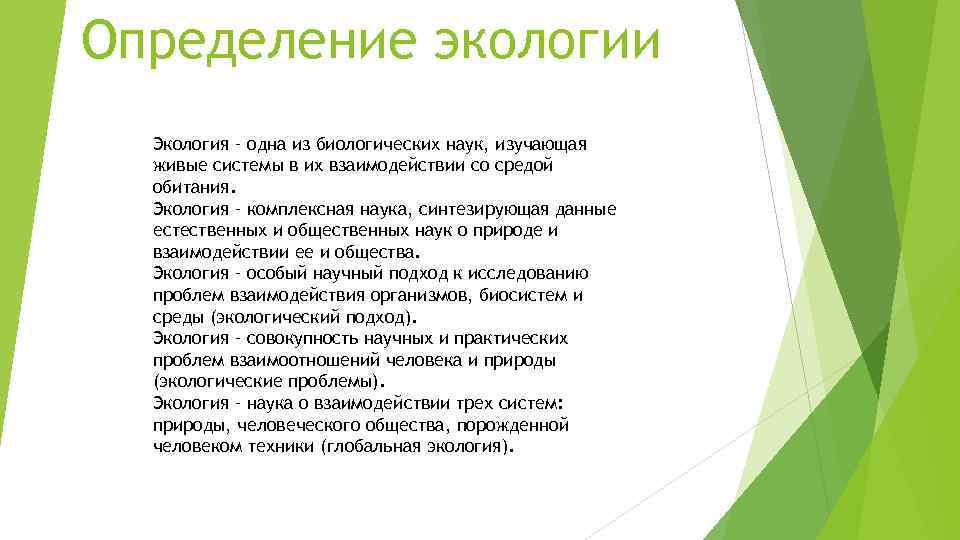 Определение экологии

Экология - одна из биологических наук, изучающая живые системы в их взаимодействии со средой обитания.
Экология - комплексная наука, синтезирующая данные естественных и общественных наук о природе и взаимодействии ее и общества.
Экология - особый научный подход к исследованию проблем взаимодействия организмов, биосистем и среды (экологический подход).
Экология - совокупность научных и практических проблем взаимоотношений человека и природы (экологические проблемы).
Экология - наука о взаимодействии трех систем: природы, человеческого общества, порожденной человеком техники (глобальная экология).